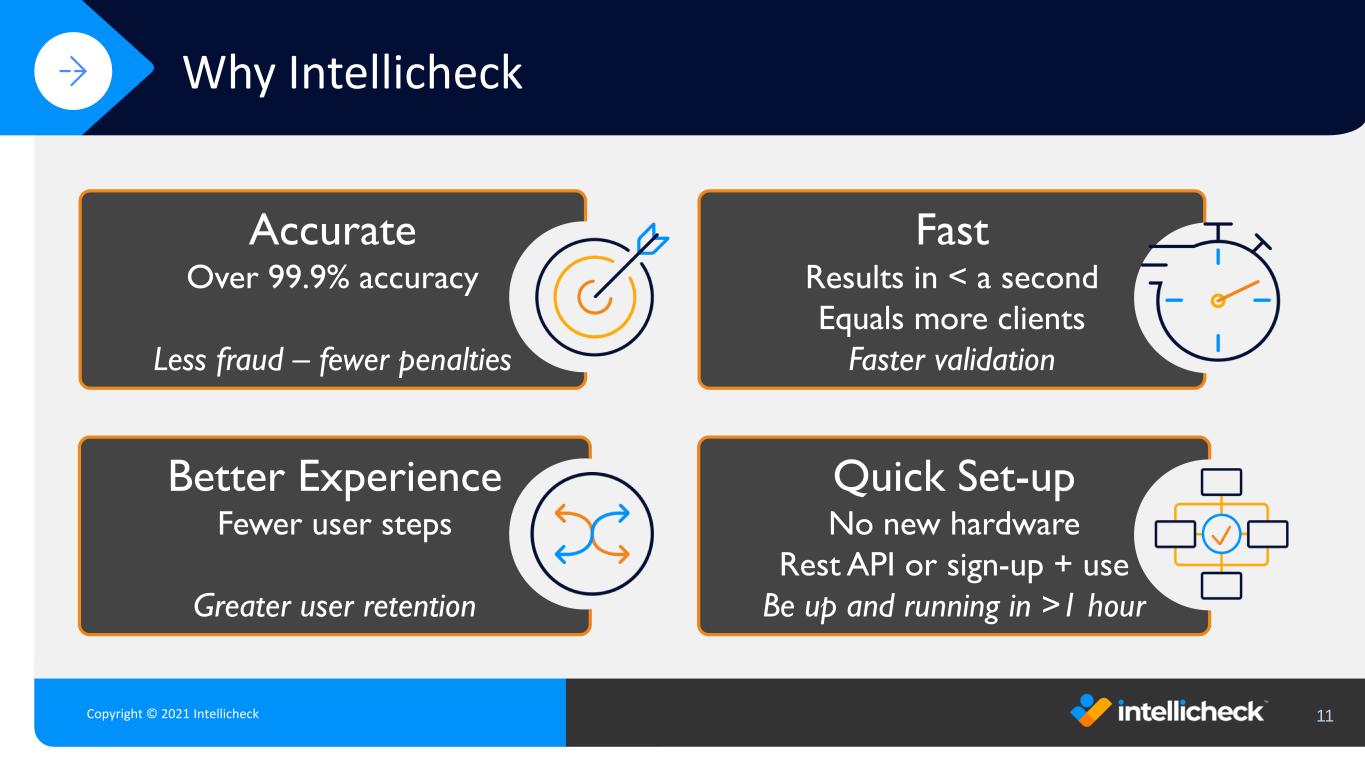 Why Intellicheck

Accurate
Over 99.9% accuracy

Less fraud – fewer penalties

Fast
Results in < a second
Equals more clients
Faster validation

Better Experience
Fewer user steps

Greater user retention

Quick Set-up
No new hardware
Rest API or sign-up + use
Be up and running in >1 hour

Copyright © 2021 Intellicheck

intellicheck

11